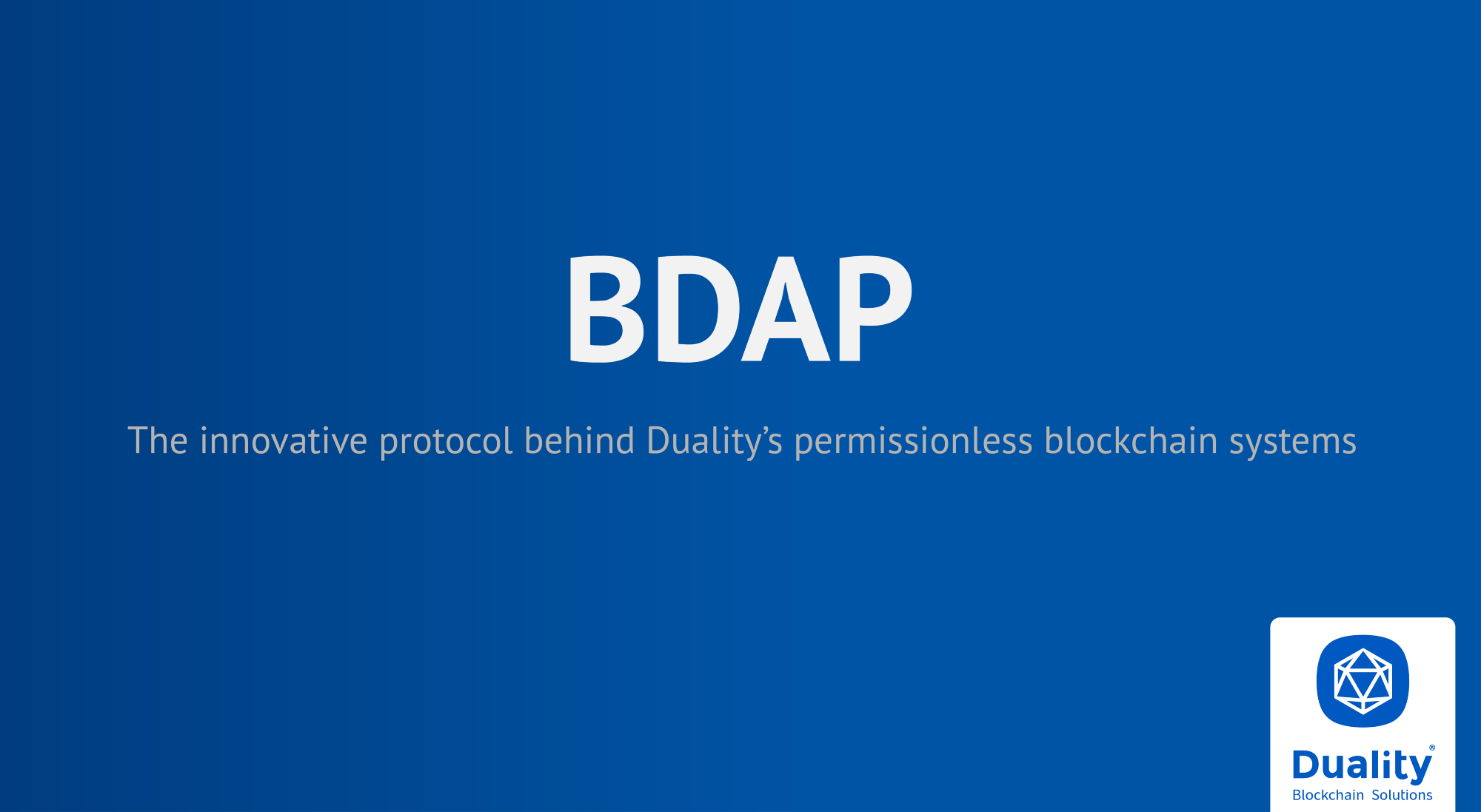 BDAP

The innovative protocol behind Duality's permissionless blockchain systems

Duality®
Blockchain Solutions